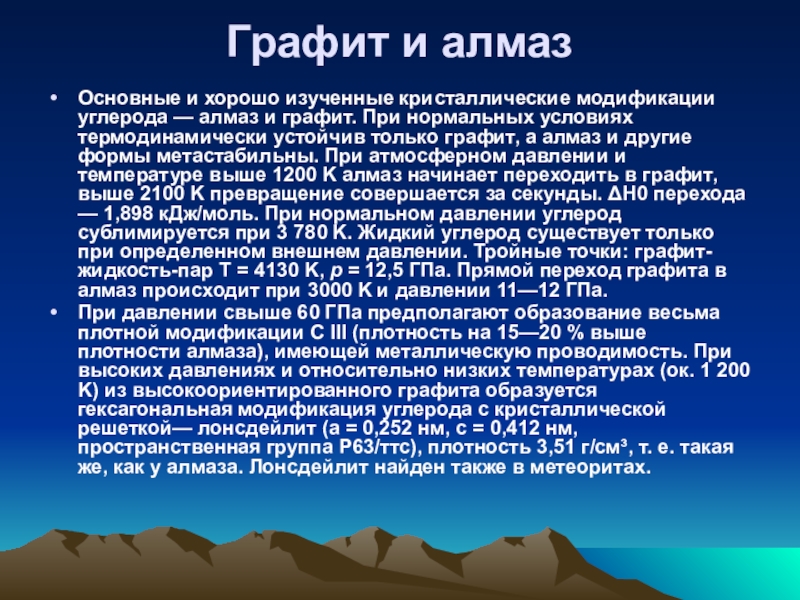 Графит и алмаз

• Основные и хорошо изученные кристаллические модификации углерода — алмаз и графит. При нормальных условиях термодинамически устойчив только графит, а алмаз и другие формы метастабильны. При атмосферном давлении и температуре выше 1200 K алмаз начинает переходить в графит, выше 2100 K превращение совершается за секунды. ΔH0 перехода — 1,898 кДж/моль. При нормальном давлении углерод сублимируется при 3 780 K. Жидкий углерод существует только при определенном внешнем давлении. Тройные точки: графит-жидкость-пар T = 4130 K, p = 12,5 ГПа. Прямой переход графита в алмаз происходит при 3000 K и давлении 11—12 ГПа.

• При давлении свыше 60 ГПа предполагают образование весьма плотной модификации C III (плотность на 15—20 % выше плотности алмаза), имеющей металлическую проводимость. При высоких давлениях и относительно низких температурах (ок. 1 200 K) из высокоориентированного графита образуется гексагональная модификация углерода с кристаллической решеткой— лонсдейлит (a = 0,252 нм, c = 0,412 нм, пространственная группа P63/ттс), плотность 3,51 г/см³, т. е. такая же, как у алмаза. Лонсдейлит найден также в метеоритах.